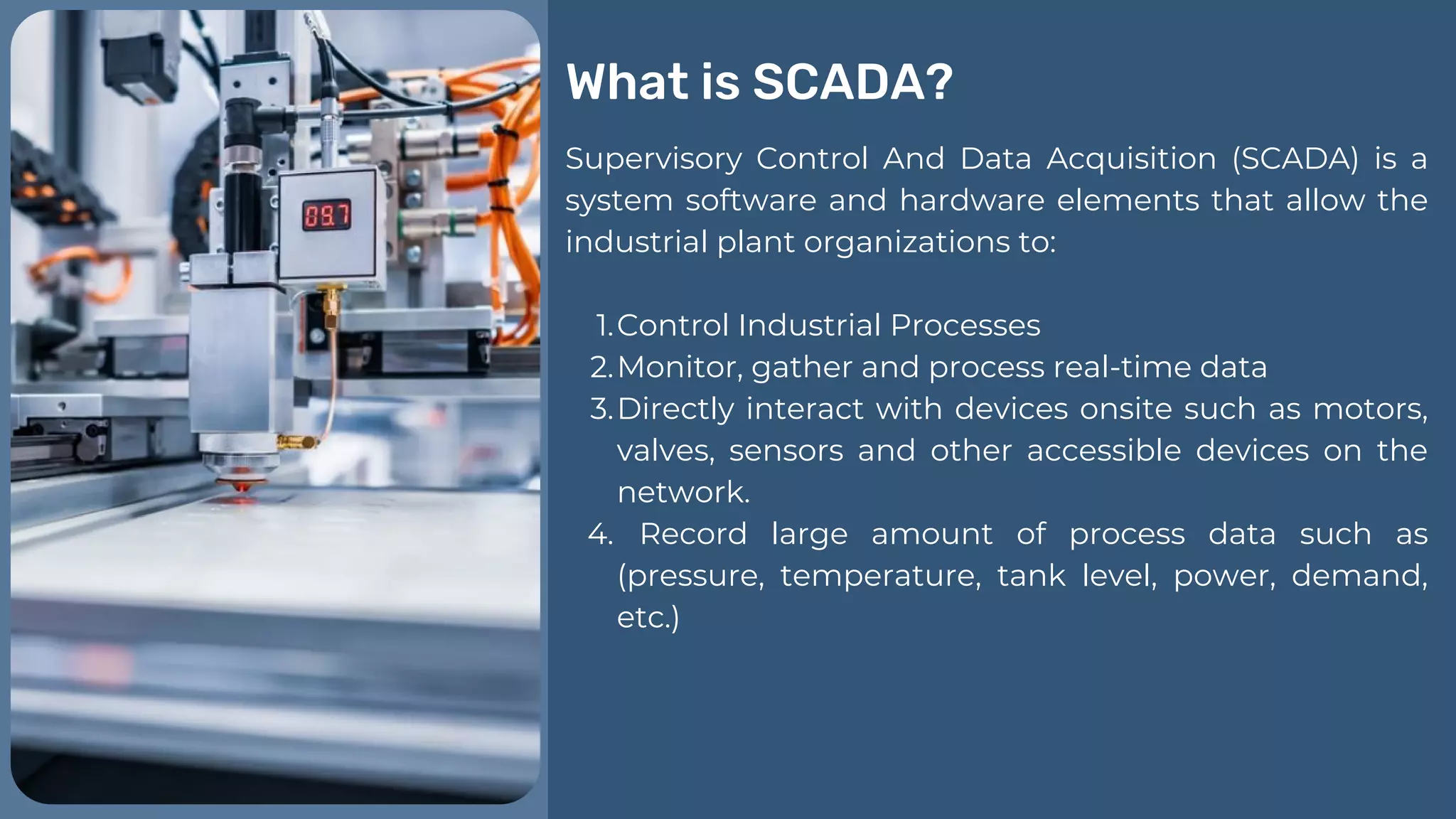 08.7

What is SCADA?

Supervisory Control And Data Acquisition (SCADA) is a system software and hardware elements that allow the industrial plant organizations to:

1. Control Industrial Processes
2. Monitor, gather and process real-time data
3. Directly interact with devices onsite such as motors, valves, sensors and other accessible devices on the network.
4. Record large amount of process data such as (pressure, temperature, tank level, power, demand, etc.)